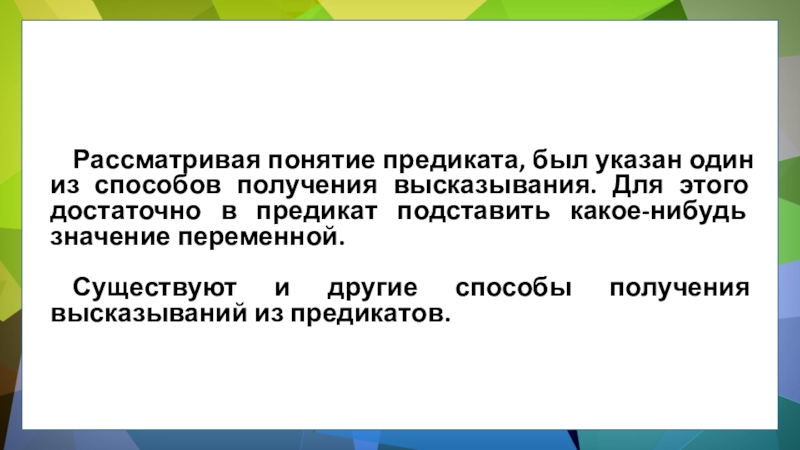 Рассматривая понятие предиката, был указан один из способов получения высказывания. Для этого достаточно в предикат подставить какое-нибудь значение переменной.

Существуют и другие способы получения высказываний из предикатов.